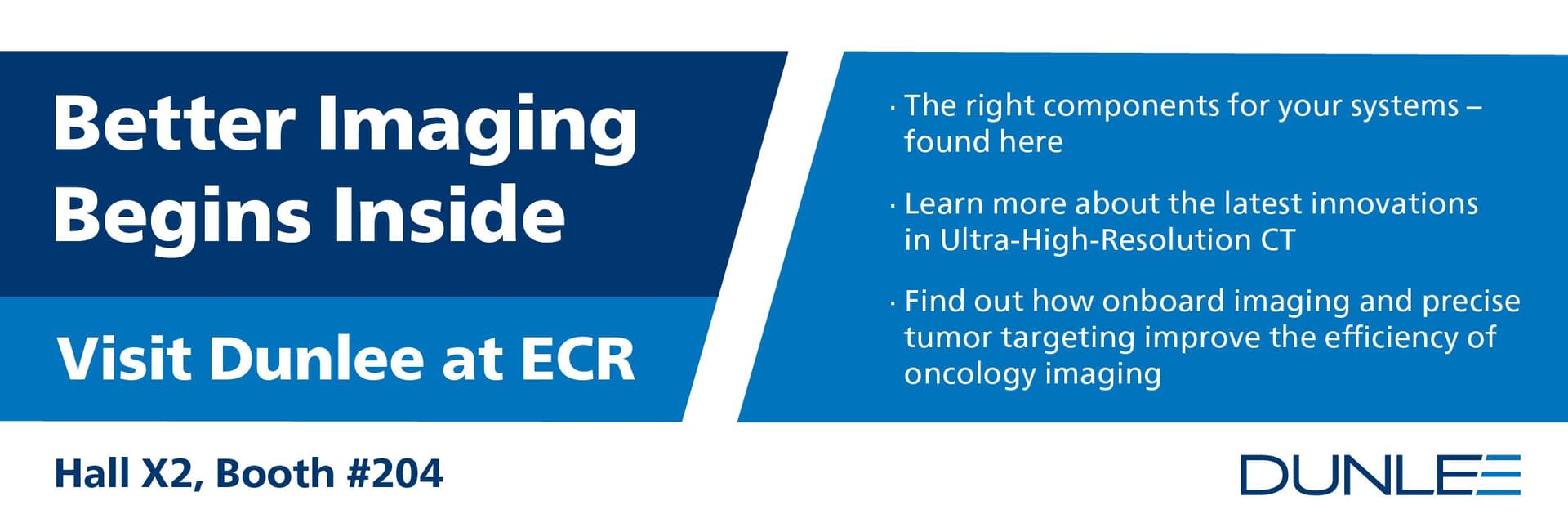 Better Imaging Begins Inside

Visit Dunlee at ECR

· The right components for your systems – found here

· Learn more about the latest innovations in Ultra-High-Resolution CT

· Find out how onboard imaging and precise tumor targeting improve the efficiency of oncology imaging

Hall X2, Booth #204

DUNLEE